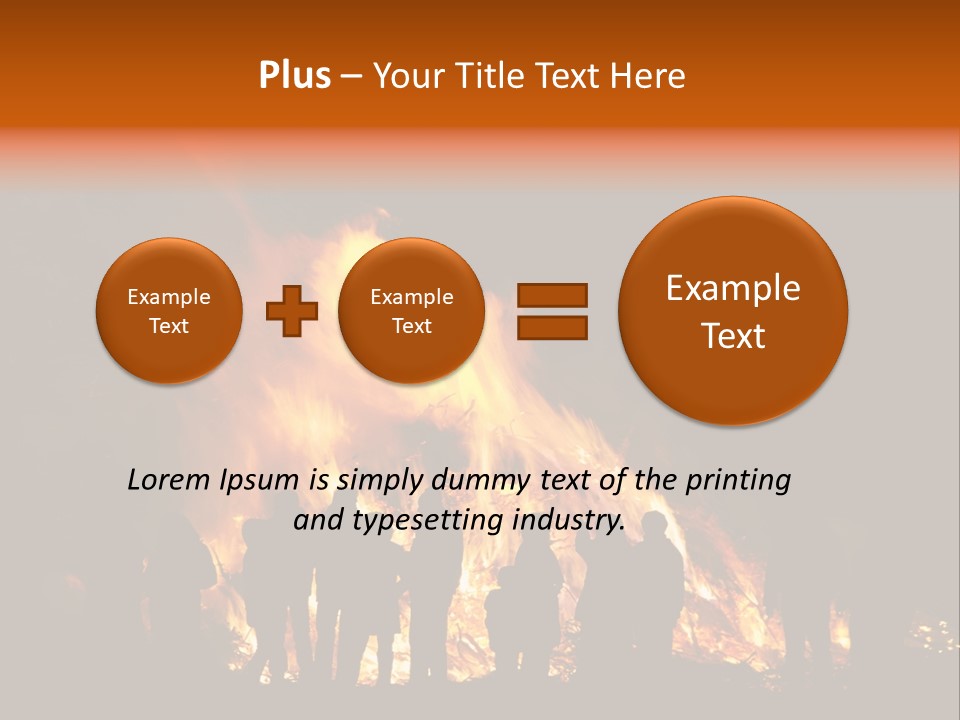 Plus – Your Title Text Here

Example Text

Example Text

Example Text

Lorem Ipsum is simply dummy text of the printing and typesetting industry.